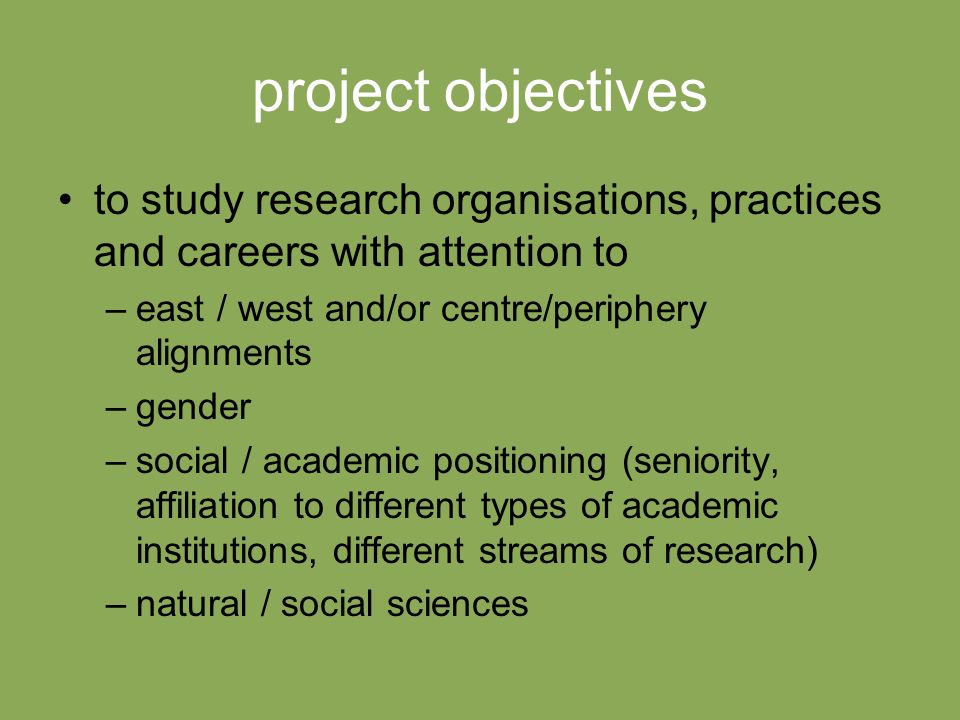 project objectives

• to study research organisations, practices and careers with attention to
– east / west and/or centre/periphery alignments
– gender
– social / academic positioning (seniority, affiliation to different types of academic institutions, different streams of research)
– natural / social sciences